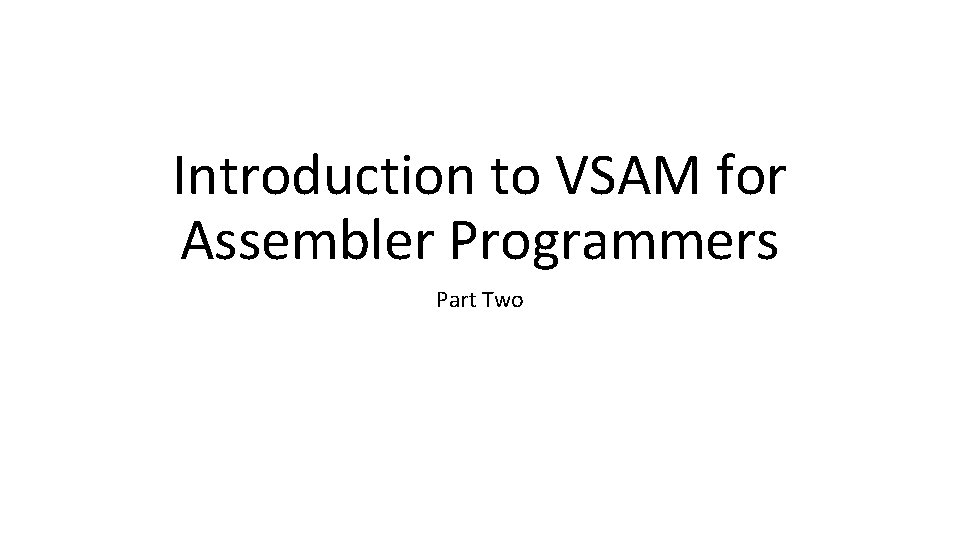 Introduction to VSAM for Assembler Programmers

Part Two